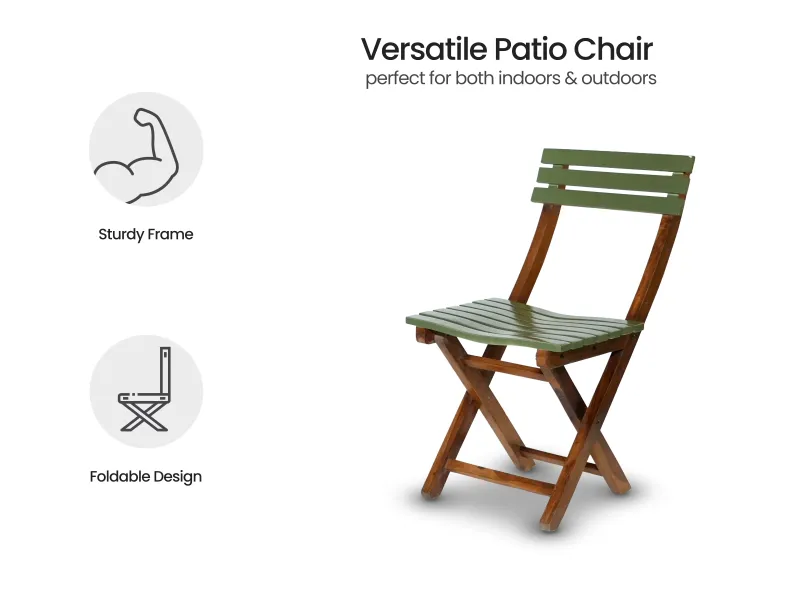 Versatile Patio Chair
perfect for both indoors & outdoors

Sturdy Frame

Foldable Design